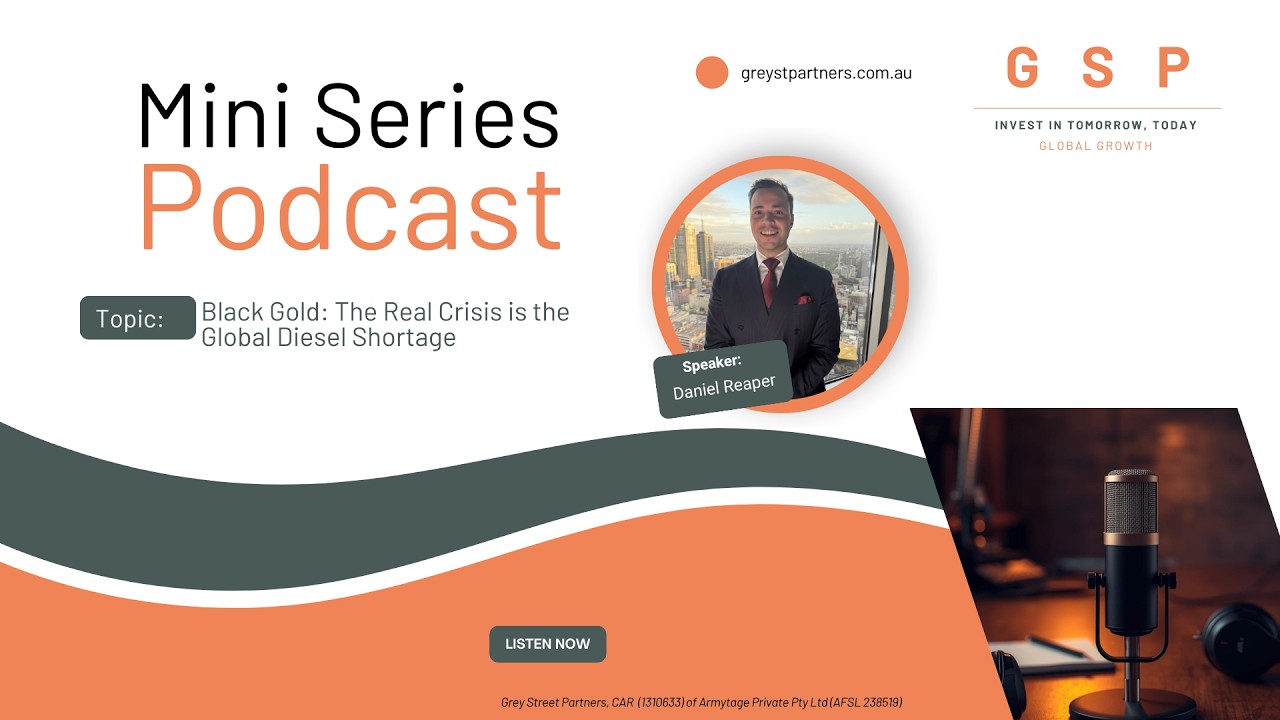 greystpartners.com.au

G S P

INVEST IN TOMORROW, TODAY

GLOBAL GROWTH

Mini Series Podcast

Topic: Black Gold: The Real Crisis is the Global Diesel Shortage

Speaker: Daniel Reaper

LISTEN NOW

Grey Street Partners, CAR (1310633) of Armytage Private Pty Ltd (AFSL 238519)